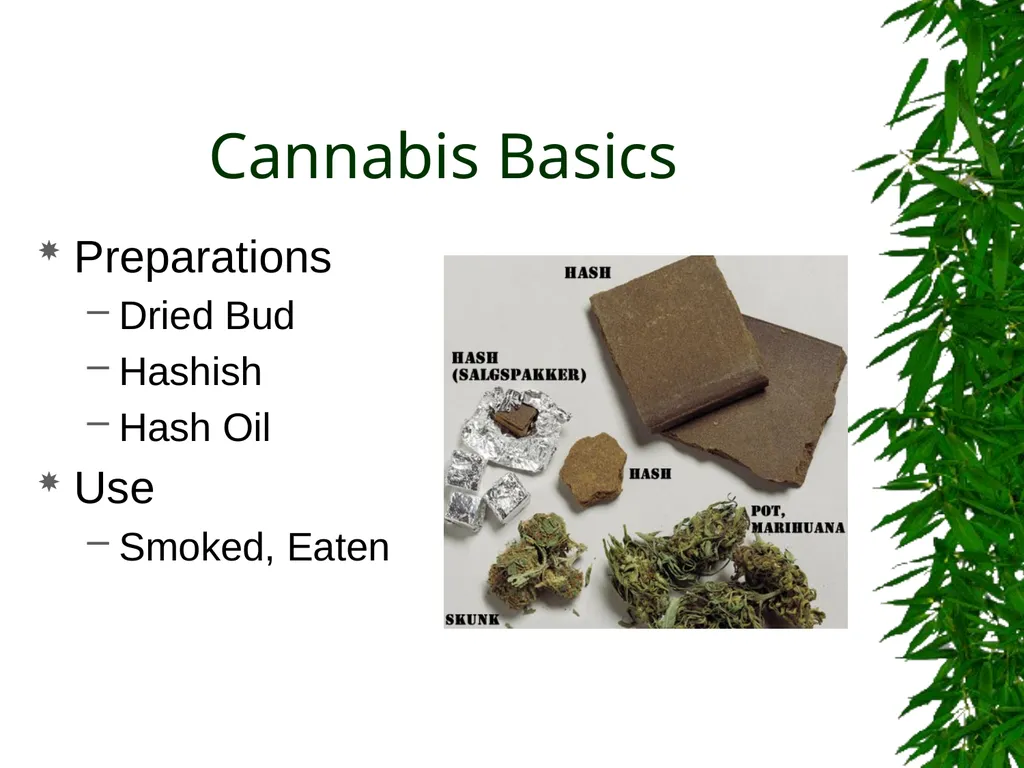 Cannabis Basics

Preparations
– Dried Bud
– Hashish
– Hash Oil

Use
– Smoked, Eaten

HASH
HASH (SALGSPAKKER)
HASH
POT, MARIHUANA
SKUNK